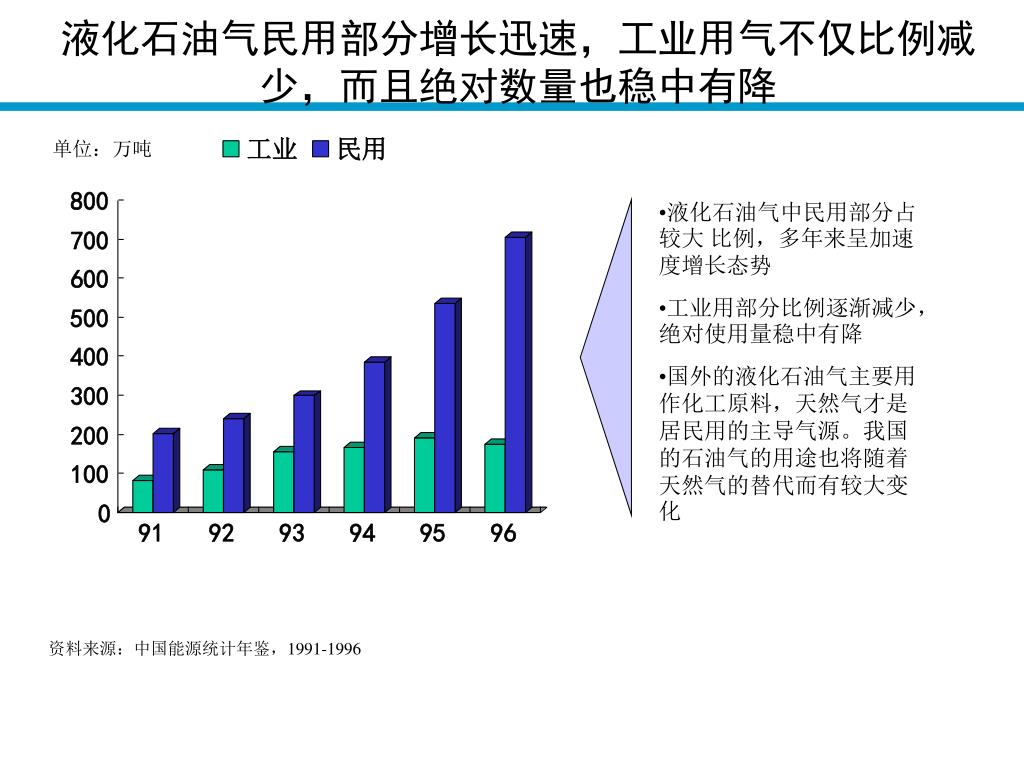 液化石油气民用部分增长迅速，工业用气不仅比例减少，而且绝对数量也稳中有降

单位：万吨

工业 民用

800
700
600
500
400
300
200
100
0

91 92 93 94 95 96

•液化石油气中民用部分占较大 比例，多年来呈加速度增长态势

•工业用部分比例逐渐减少，绝对使用量稳中有降

•国外的液化石油气主要用作化工原料，天然气才是居民用的主导气源。我国的石油气的用途也将随着天然气的替代而有较大变化

资料来源：中国能源统计年鉴，1991-1996